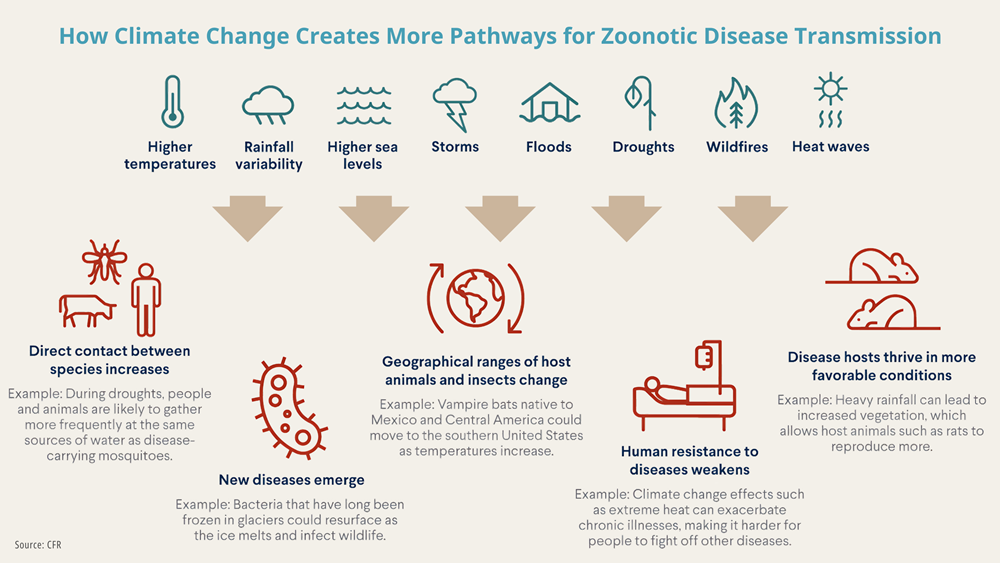 How Climate Change Creates More Pathways for Zoonotic Disease Transmission

Higher temperatures

Rainfall variability

Higher sea levels

Storms

Floods

Droughts

Wildfires

Heat waves

Direct contact between species increases

Example: During droughts, people and animals are likely to gather more frequently at the same sources of water as disease-carrying mosquitoes.

New diseases emerge

Example: Bacteria that have long been frozen in glaciers could resurface as the ice melts and infect wildlife.

Geographical ranges of host animals and insects change

Example: Vampire bats native to Mexico and Central America could move to the southern United States as temperatures increase.

Human resistance to diseases weakens

Example: Climate change effects such as extreme heat can exacerbate chronic illnesses, making it harder for people to fight off other diseases.

Disease hosts thrive in more favorable conditions

Example: Heavy rainfall can lead to increased vegetation, which allows host animals such as rats to reproduce more.

Source: CFR